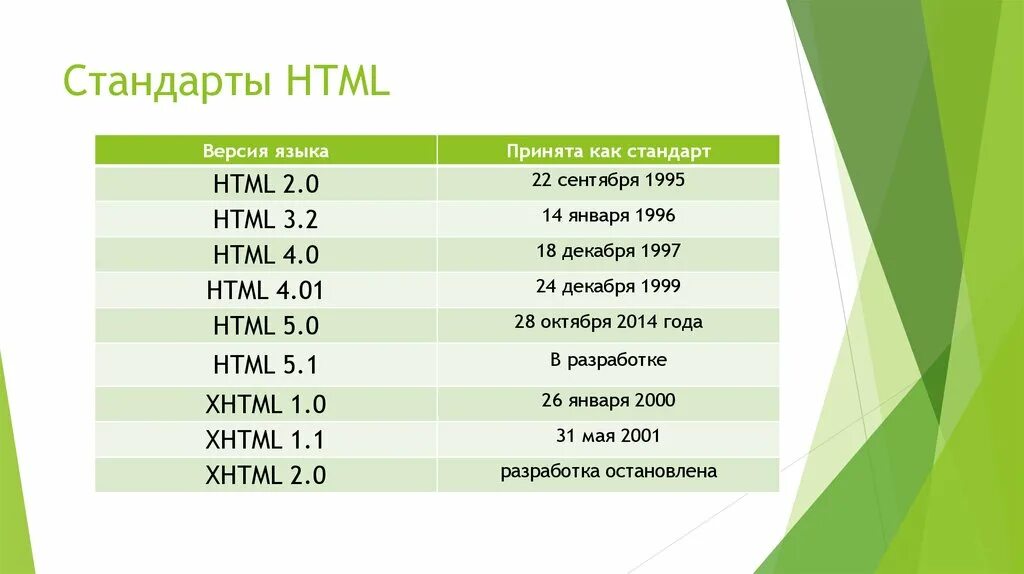 Стандарты HTML

| Версия языка | Принята как стандарт |
|---|---|
| HTML 2.0 | 22 сентября 1995 |
| HTML 3.2 | 14 января 1996 |
| HTML 4.0 | 18 декабря 1997 |
| HTML 4.01 | 24 декабря 1999 |
| HTML 5.0 | 28 октября 2014 года |
| HTML 5.1 | В разработке |
| XHTML 1.0 | 26 января 2000 |
| XHTML 1.1 | 31 мая 2001 |
| XHTML 2.0 | разработка остановлена |